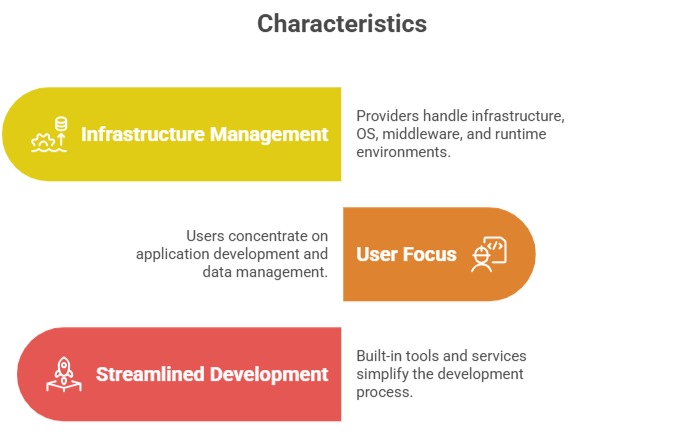 Characteristics

Infrastructure Management

Providers handle infrastructure, OS, middleware, and runtime environments.

Users concentrate on application development and data management.

User Focus

Streamlined Development

Built-in tools and services simplify the development process.